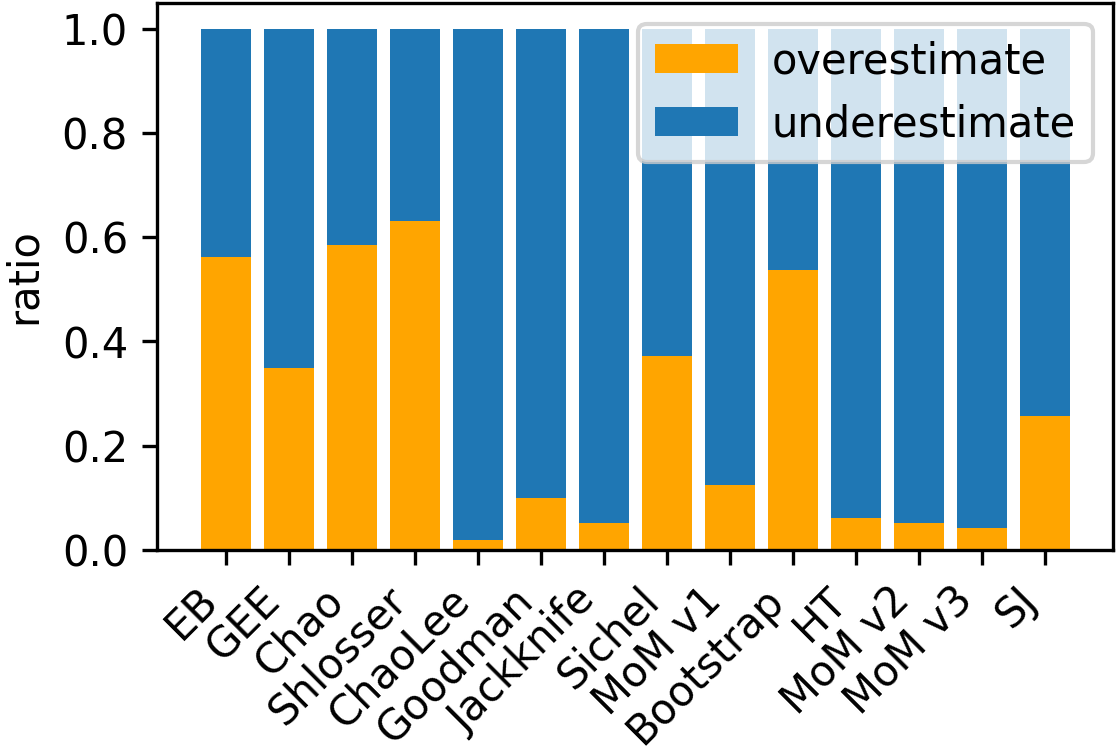 1.0
0.8
0.6
0.4
0.2
0.0
ratio
overestimate
underestimate
EB
GEE
Chao
Shlosser
ChaoLee
Goodman
Jackknife
Sichel
MoM v1
Bootstrap
HT
MoM v2
MoM v3
SJ